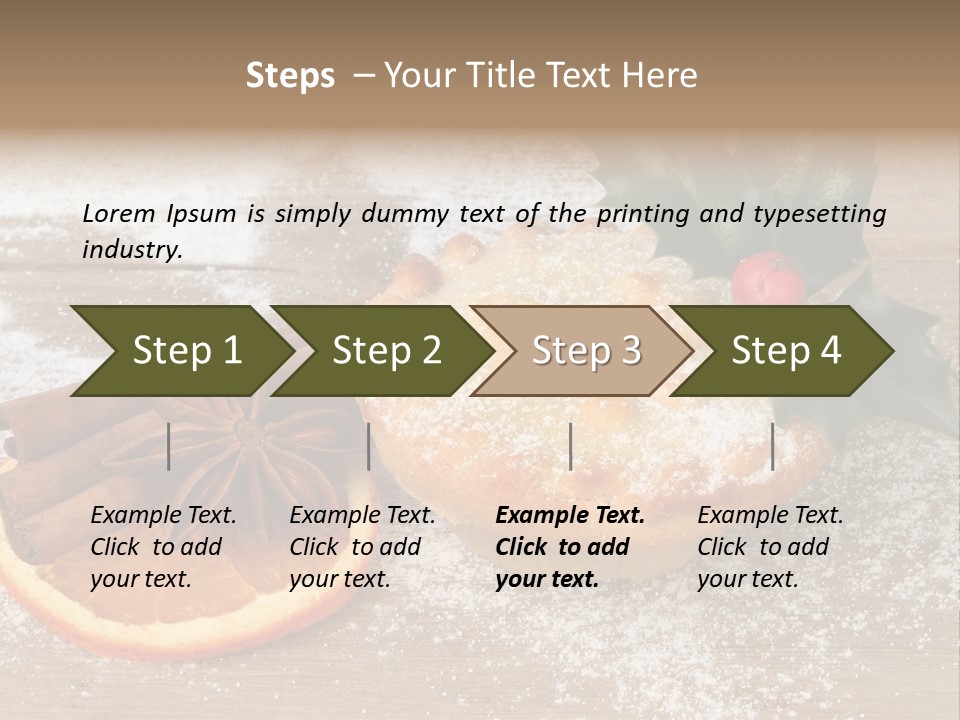 Steps – Your Title Text Here

Lorem Ipsum is simply dummy text of the printing and typesetting industry.

Step 1

Step 2

Step 3

Step 4

Example Text. Click to add your text.

Example Text. Click to add your text.

Example Text. Click to add your text.

Example Text. Click to add your text.